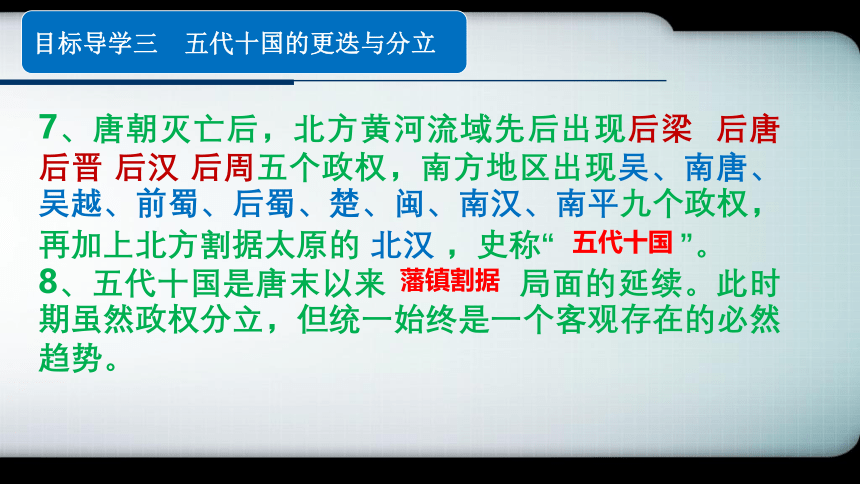 目标导学三　五代十国的更迭与分立

7、唐朝灭亡后，北方黄河流域先后出现后梁　后唐　后晋　后汉　后周五个政权，南方地区出现吴、南唐、吴越、前蜀、后蜀、楚、闽、南汉、南平九个政权，再加上北方割据太原的 北汉 ，史称“ 五代十国 ”。
8、五代十国是唐末以来 藩镇割据 局面的延续。此时期虽然政权分立，但统一始终是一个客观存在的必然趋势。